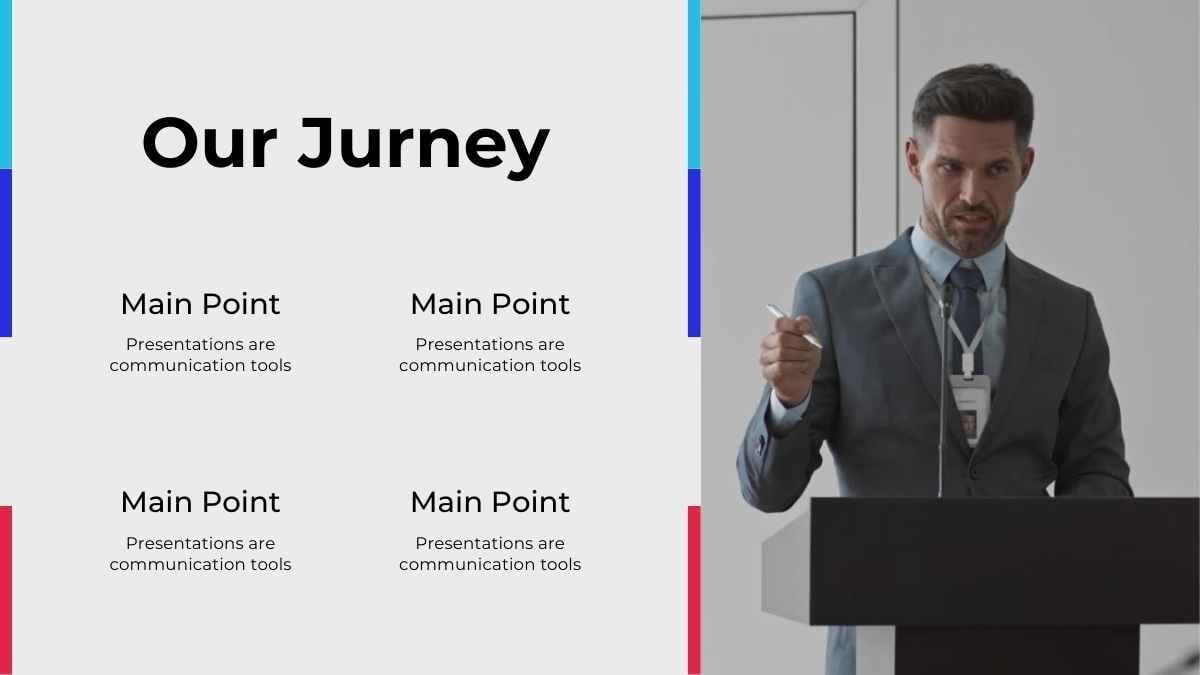 Our Jurney

Main Point
Presentations are communication tools

Main Point
Presentations are communication tools

Main Point
Presentations are communication tools

Main Point
Presentations are communication tools